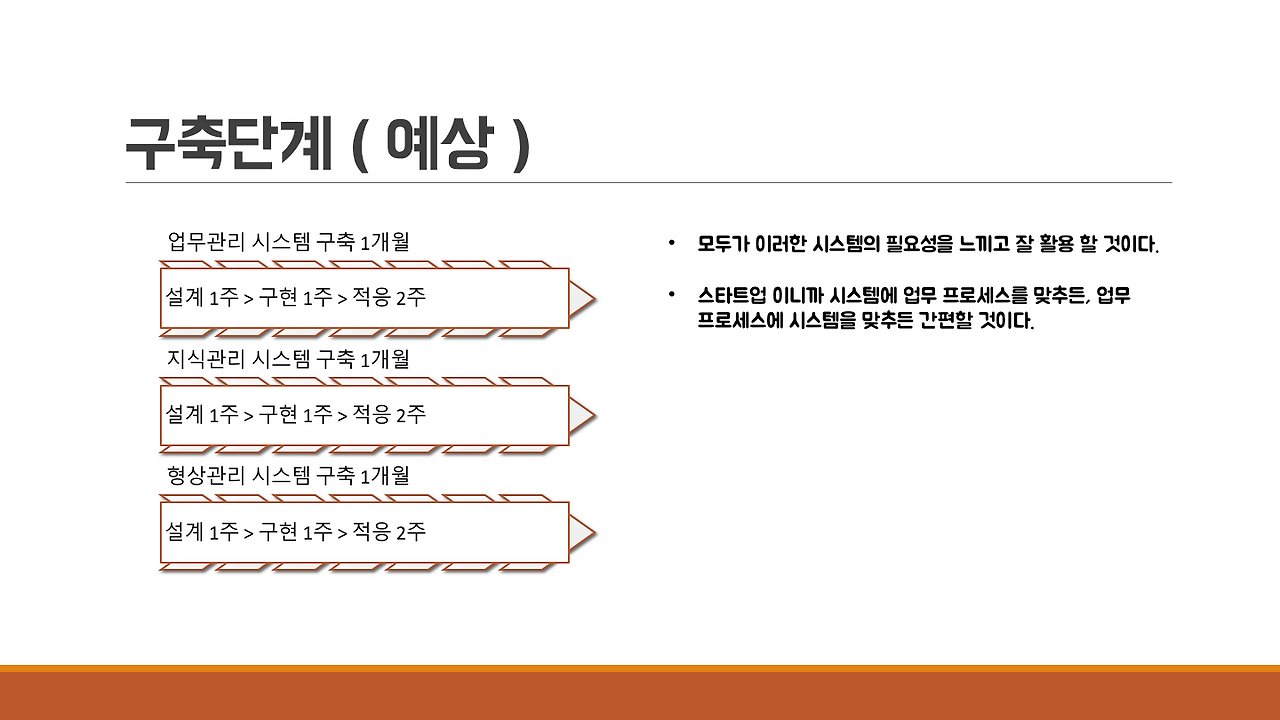 구축단계 ( 예상 )

업무관리 시스템 구축 1개월

설계 1주 > 구현 1주 > 적응 2주

지식관리 시스템 구축 1개월

설계 1주 > 구현 1주 > 적응 2주

형상관리 시스템 구축 1개월

설계 1주 > 구현 1주 > 적응 2주

• 모두가 이러한 시스템의 필요성을 느끼고 잘 활용 할 것이다.

• 스타트업 이니까 시스템에 업무 프로세스를 맞추든, 업무 프로세스에 시스템을 맞추든 간편할 것이다.